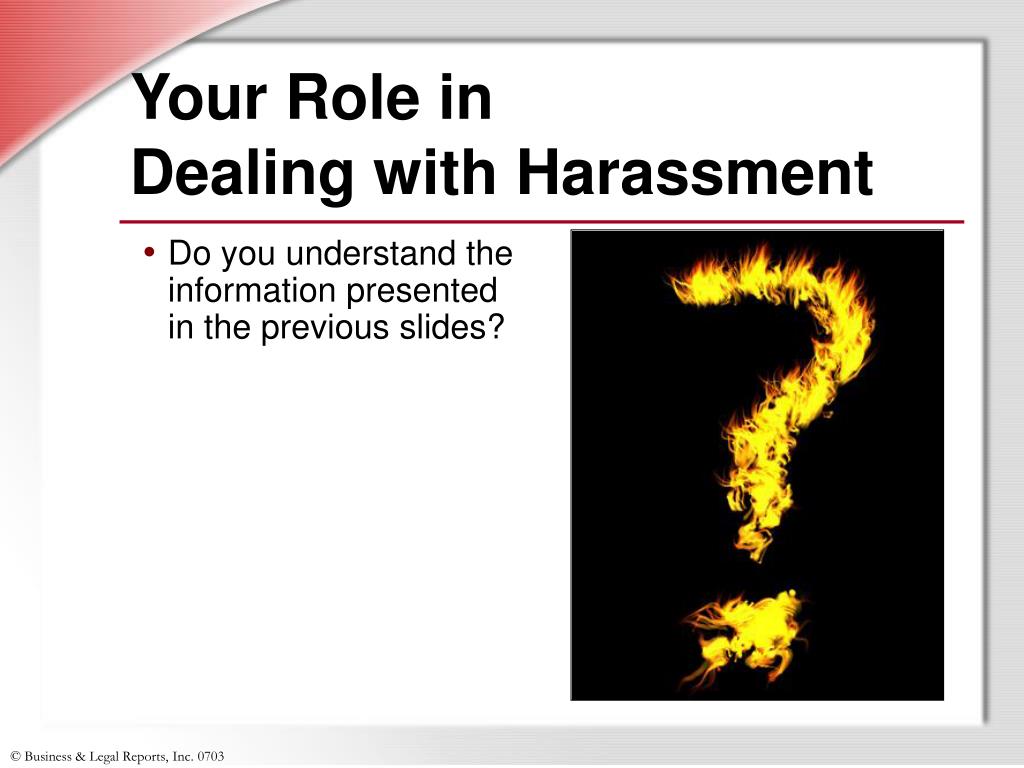 Your Role in
Dealing with Harassment

• Do you understand the information presented in the previous slides?

© Business & Legal Reports, Inc. 0703